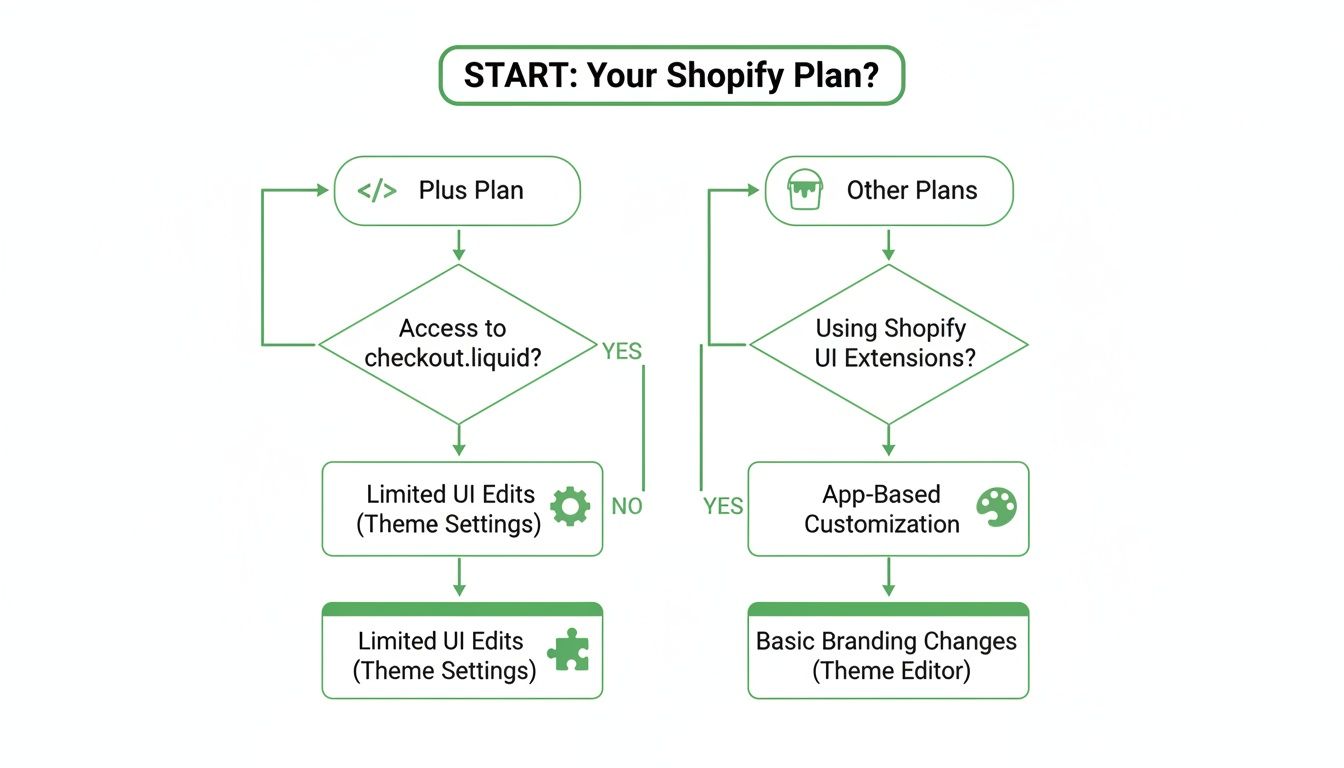 START: Your Shopify Plan?

</> Plus Plan

Access to checkout.liquid?

YES

Limited UI Edits (Theme Settings)

NO

Limited UI Edits (Theme Settings)

Other Plans

Using Shopify UI Extensions?

YES

App-Based Customization

Basic Branding Changes (Theme Editor)